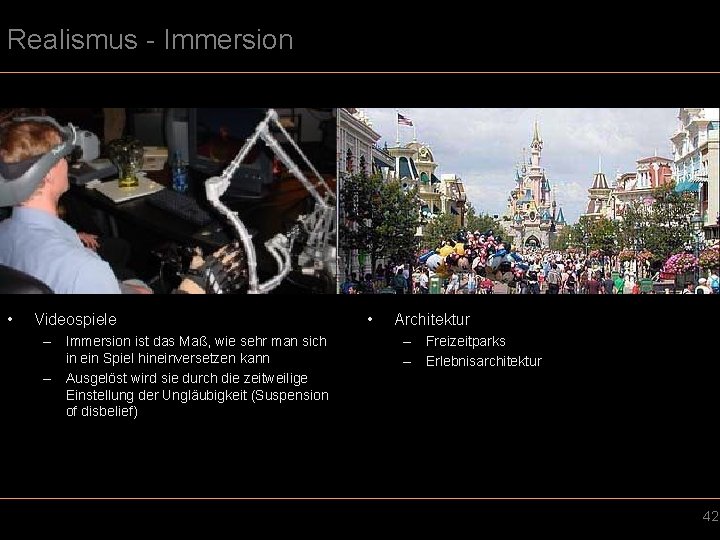 Realismus - Immersion

• Videospiele
– Immersion ist das Maß, wie sehr man sich in ein Spiel hineinversetzen kann
– Ausgelöst wird sie durch die zeitweilige Einstellung der Ungläubigkeit (Suspension of disbelief)

• Architektur
– Freizeitparks
– Erlebnisarchitektur

42